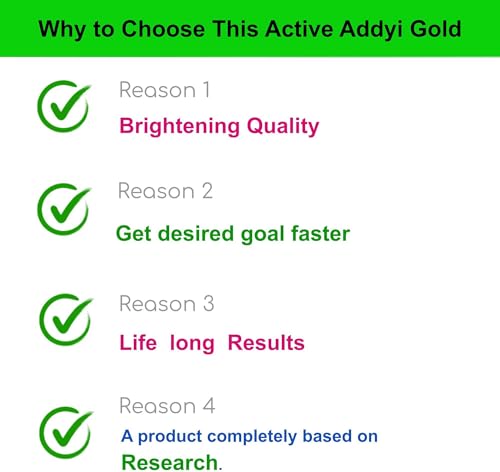 Why to Choose This Active Addyi Gold

Reason 1

Brightening Quality

Reason 2

Get desired goal faster

Reason 3

Life long Results

Reason 4

A product completely based on Research.